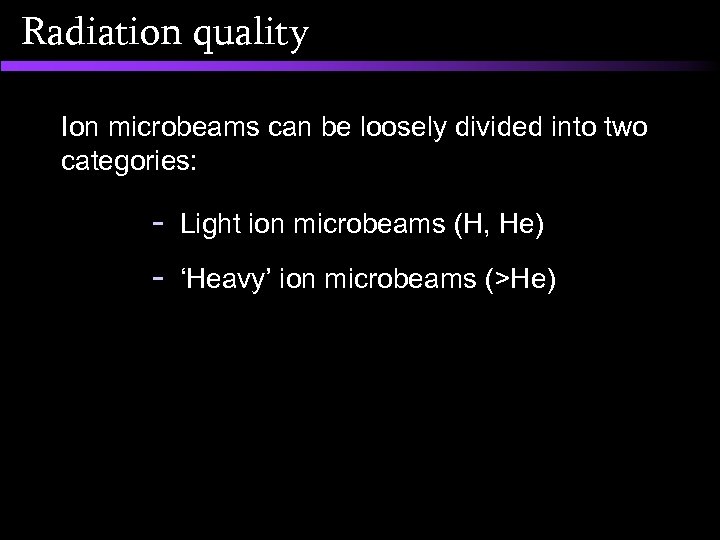 Radiation quality

Ion microbeams can be loosely divided into two categories:

- Light ion microbeams (H, He)

- ‘Heavy’ ion microbeams (>He)